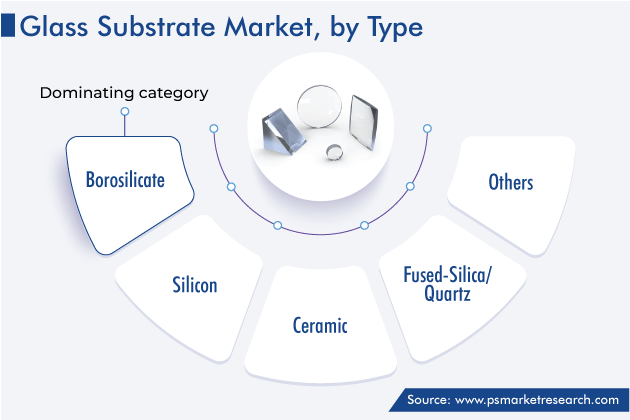 Glass Substrate Market, by Type

Dominating category

Borosilicate

Silicon

Ceramic

Fused-Silica/ Quartz

Others

Source: www.psmarketresearch.com